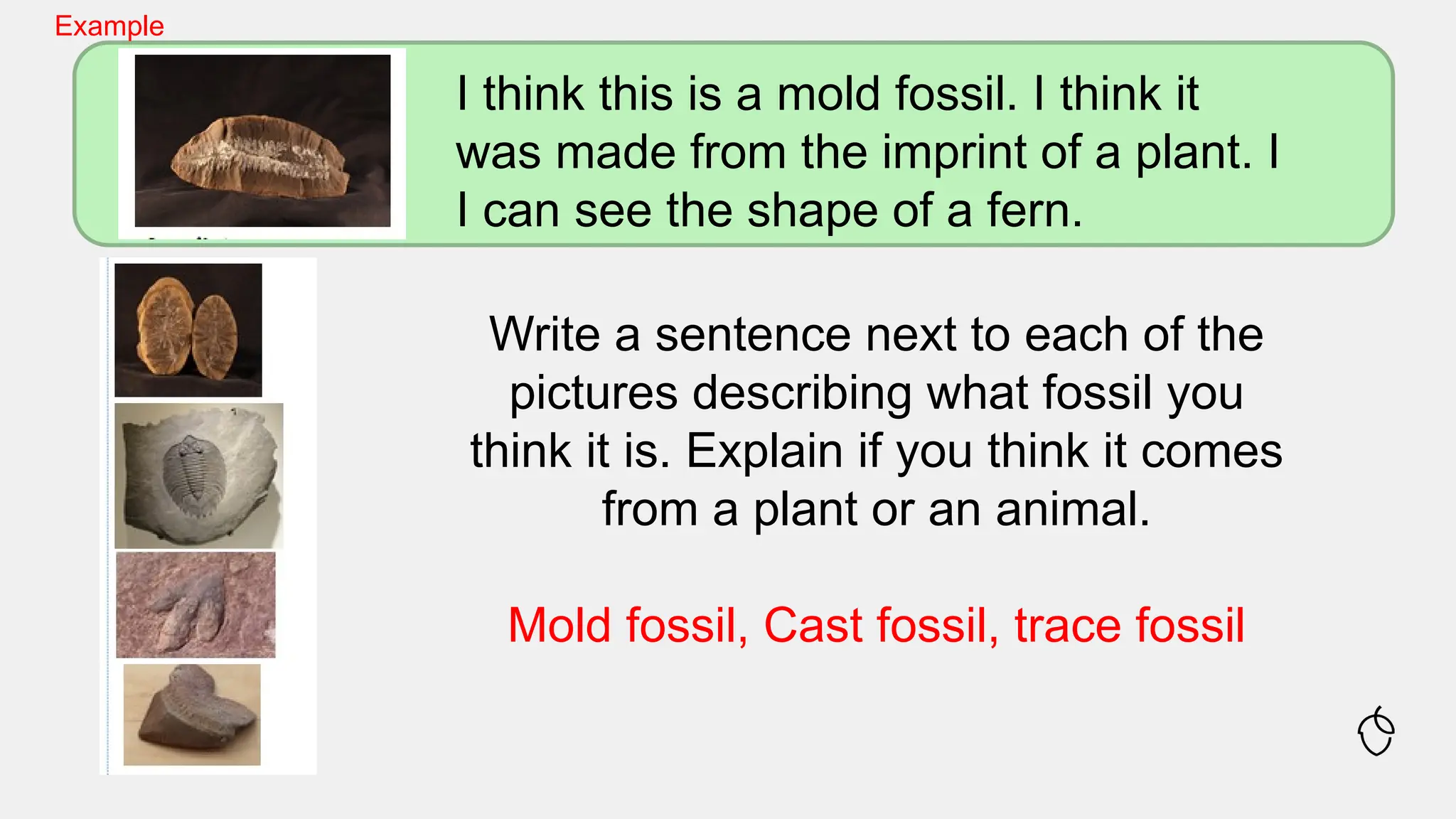 Example

I think this is a mold fossil. I think it was made from the imprint of a plant. I I can see the shape of a fern.

Write a sentence next to each of the pictures describing what fossil you think it is. Explain if you think it comes from a plant or an animal.

Mold fossil, Cast fossil, trace fossil